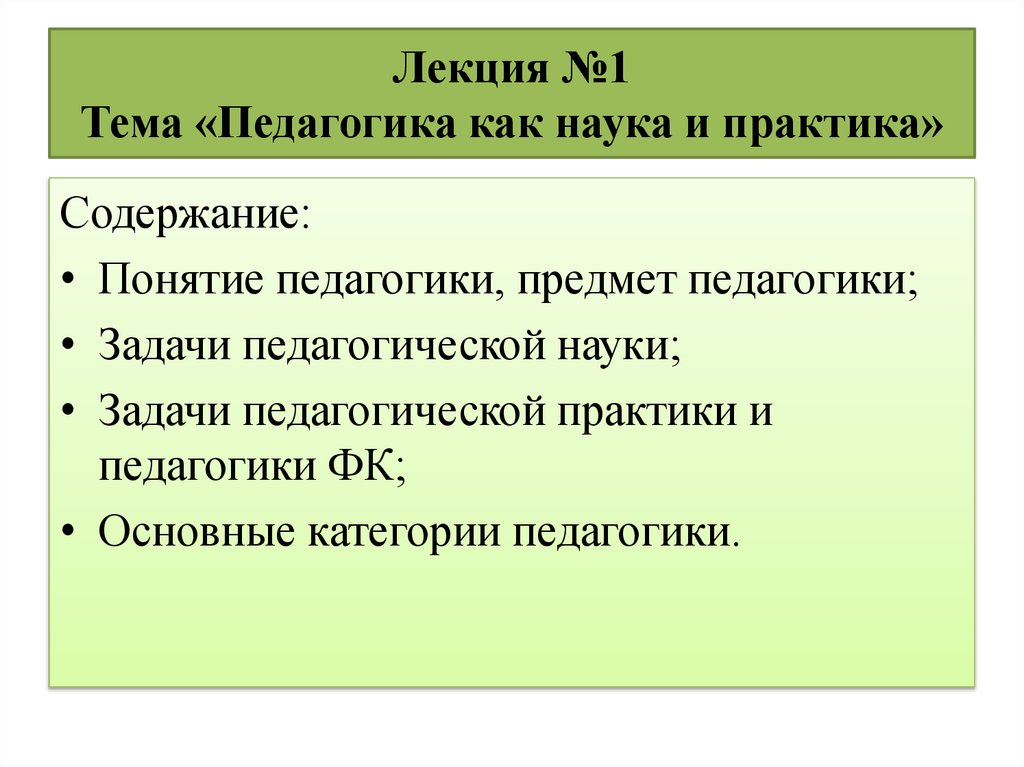 Лекция №1
Тема «Педагогика как наука и практика»

Содержание:

• Понятие педагогики, предмет педагогики;
• Задачи педагогической науки;
• Задачи педагогической практики и педагогики ФК;
• Основные категории педагогики.